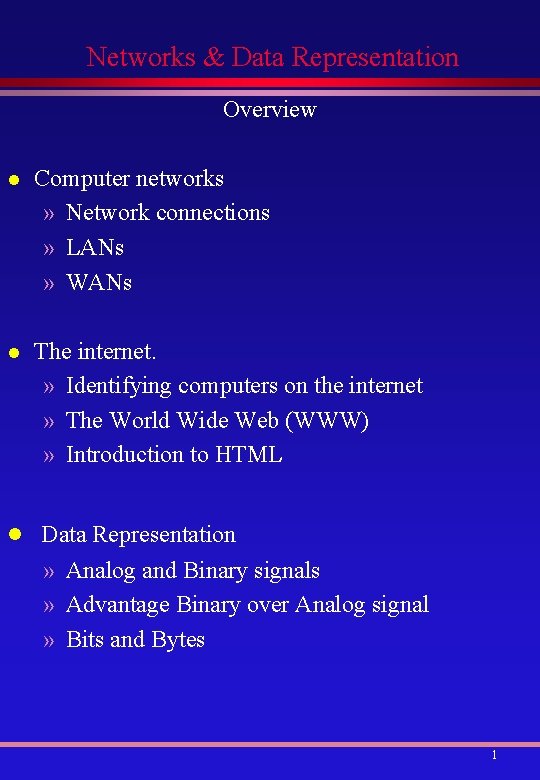 Networks & Data Representation

Overview

● Computer networks
» Network connections
» LANs
» WANs

● The internet.
» Identifying computers on the internet
» The World Wide Web (WWW)
» Introduction to HTML

● Data Representation
» Analog and Binary signals
» Advantage Binary over Analog signal
» Bits and Bytes

1